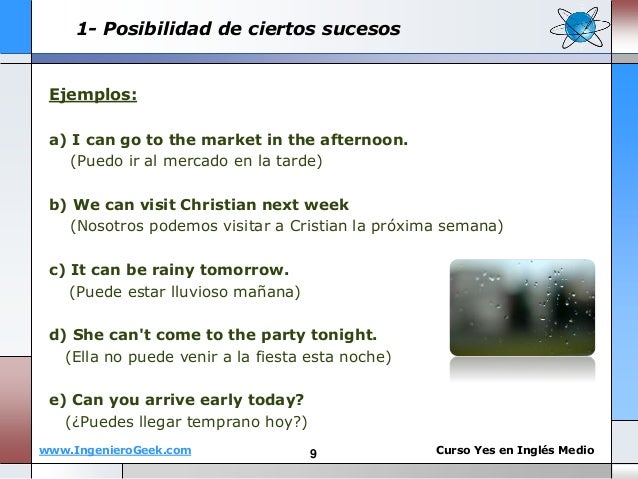 1- Posibilidad de ciertos sucesos

Ejemplos:

a) I can go to the market in the afternoon.
(Puedo ir al mercado en la tarde)

b) We can visit Christian next week
(Nosotros podemos visitar a Cristian la próxima semana)

c) It can be rainy tomorrow.
(Puede estar lluvioso mañana)

d) She can't come to the party tonight.
(Ella no puede venir a la fiesta esta noche)

e) Can you arrive early today?
(¿Puedes llegar temprano hoy?)

www.IngenieroGeek.com

9

Curso Yes en Inglés Medio